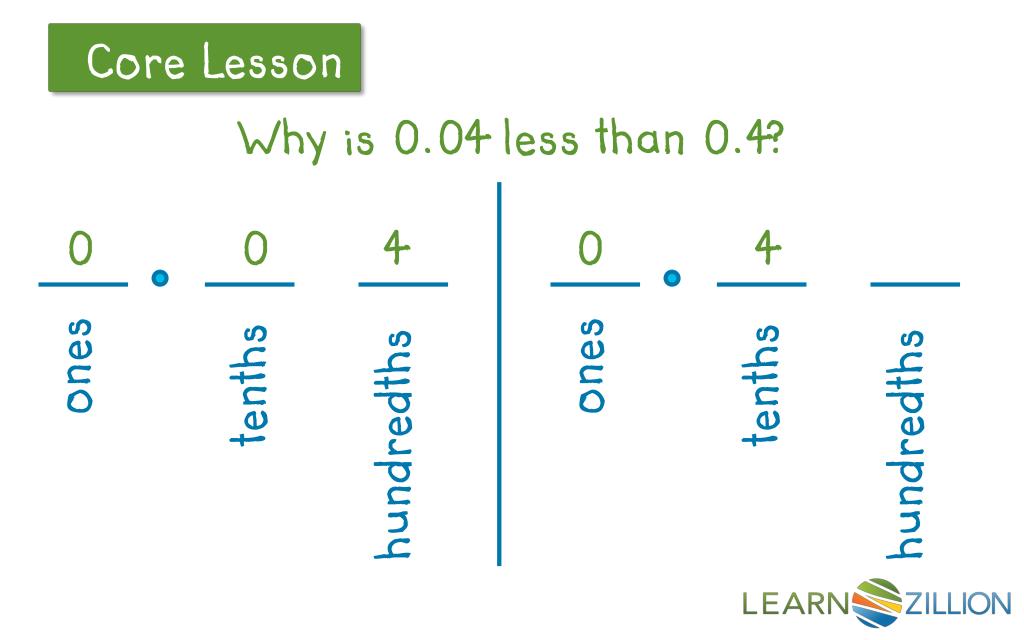 Core Lesson

Why is 0.04 less than 0.4?

0 . 0 4

ones tenths hundredths

0 . 4

ones tenths hundredths

LEARNZILLION